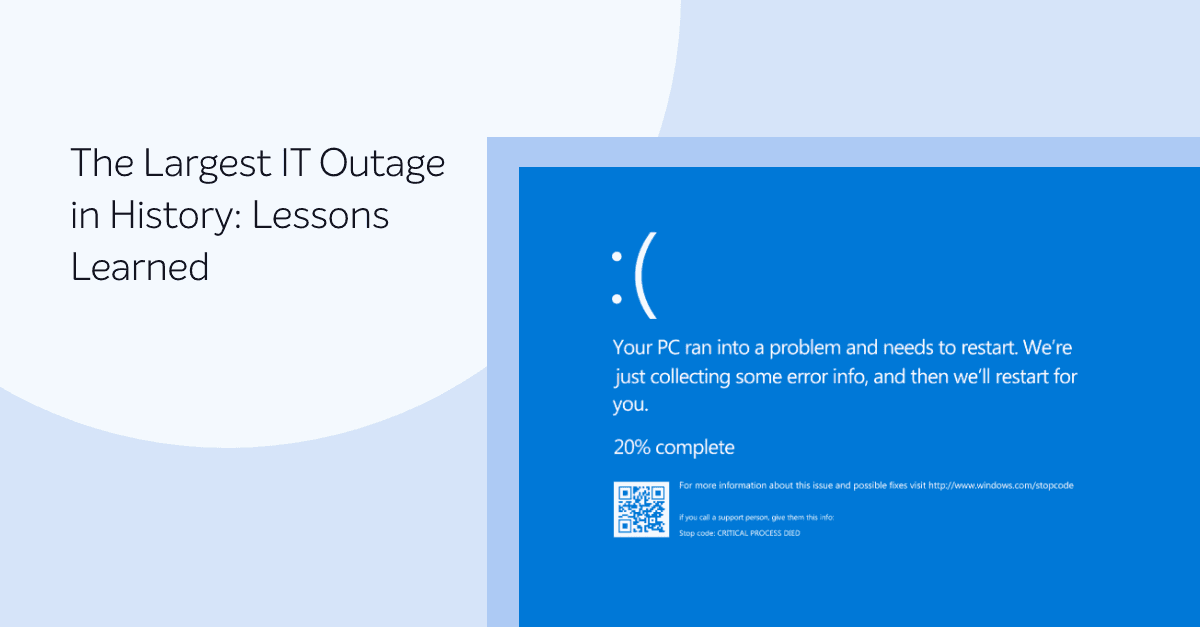 The Largest IT Outage in History: Lessons Learned

:(

Your PC ran into a problem and needs to restart. We're just collecting some error info, and then we'll restart for you.

20% complete

For more information about this issue and possible fixes visit http://www.windows.com/stopcode

if you call a support person, give them this info:

Stop code: CRITICAL PROCESS DIED